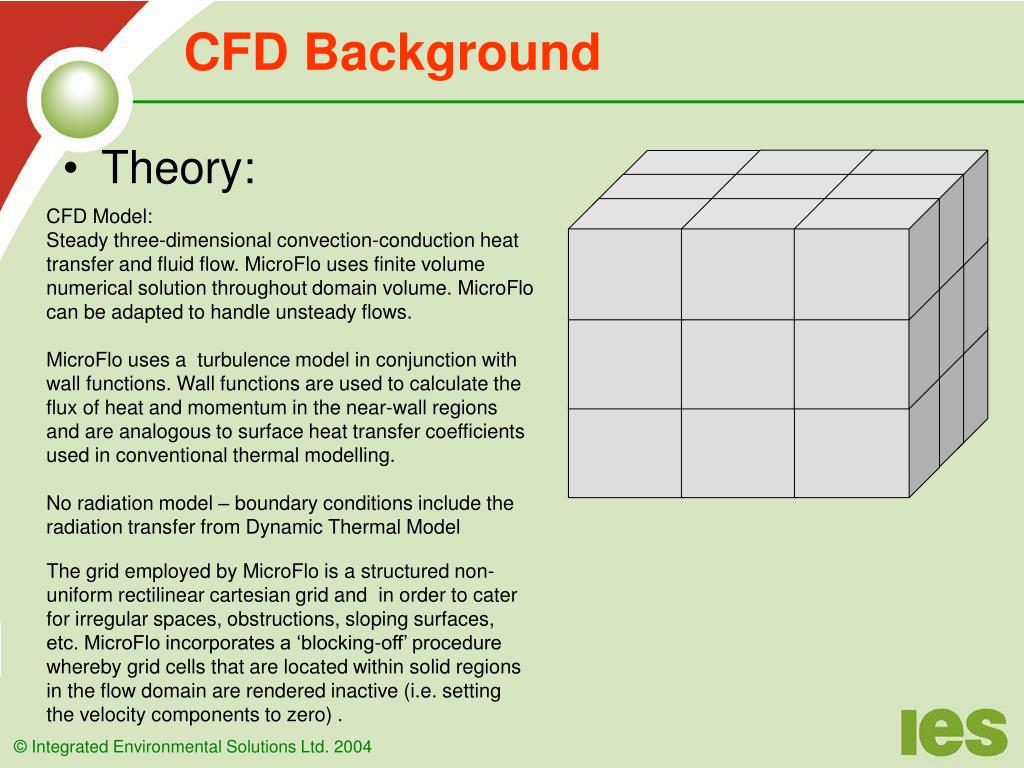 CFD Background

• Theory:

CFD Model:
Steady three-dimensional convection-conduction heat transfer and fluid flow. MicroFlo uses finite volume numerical solution throughout domain volume. MicroFlo can be adapted to handle unsteady flows.

MicroFlo uses a turbulence model in conjunction with wall functions. Wall functions are used to calculate the flux of heat and momentum in the near-wall regions and are analogous to surface heat transfer coefficients used in conventional thermal modelling.

No radiation model – boundary conditions include the radiation transfer from Dynamic Thermal Model

The grid employed by MicroFlo is a structured non-uniform rectilinear cartesian grid and in order to cater for irregular spaces, obstructions, sloping surfaces, etc. MicroFlo incorporates a ‘blocking-off’ procedure whereby grid cells that are located within solid regions in the flow domain are rendered inactive (i.e. setting the velocity components to zero) .

© Integrated Environmental Solutions Ltd. 2004

ies